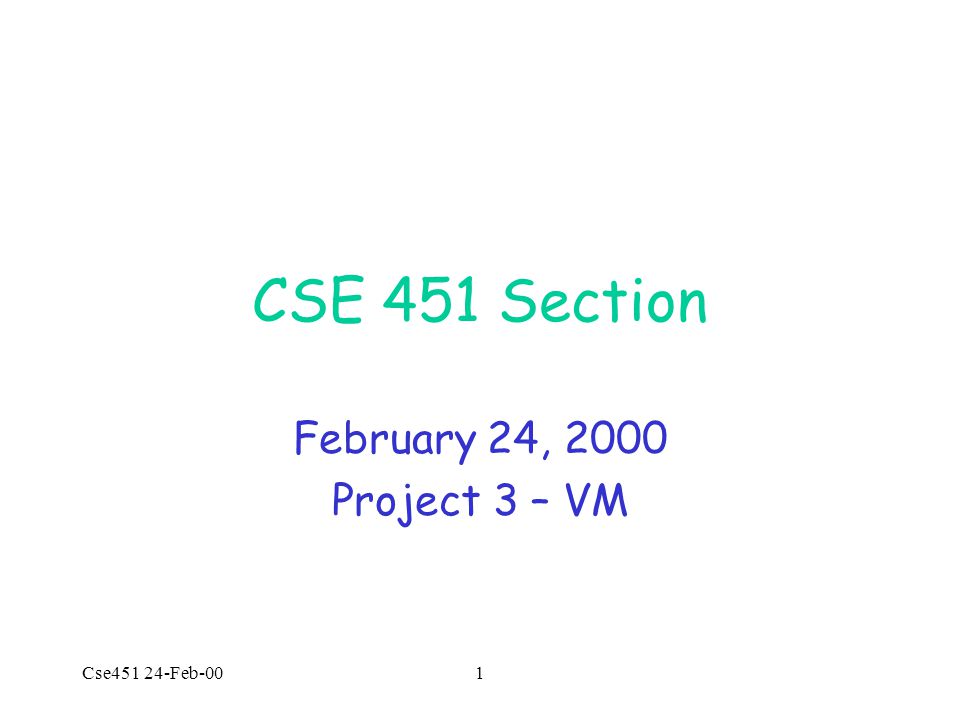 CSE 451 Section

February 24, 2000
Project 3 – VM

Cse451 24-Feb-00

1